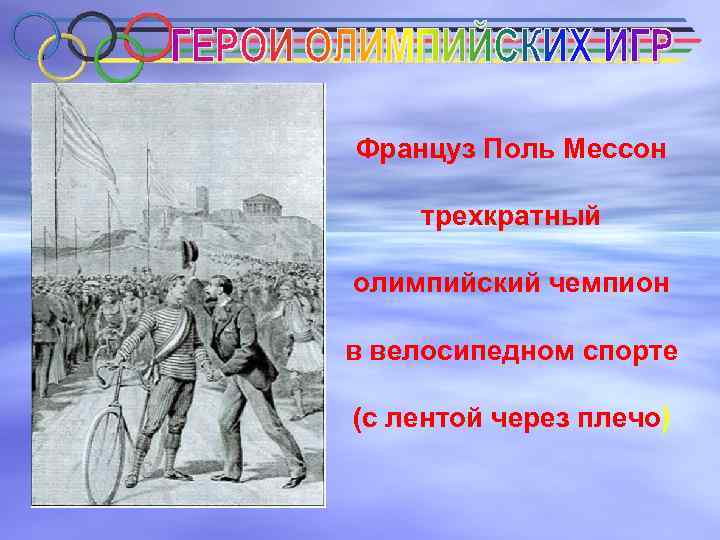 ГЕРОИ ОЛИМПИЙСКИХ ИГР

Француз Поль Мессон

трехкратный

олимпийский чемпион

в велосипедном спорте

(с лентой через плечо)